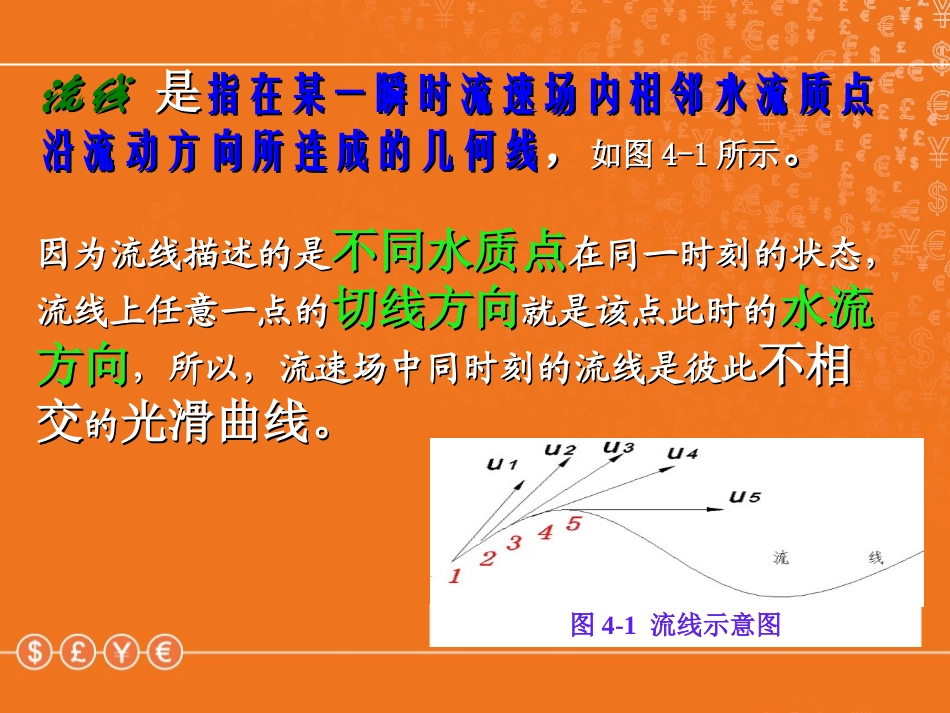 流线 是指在某一瞬时流速场内相邻水流质点沿流动方向所连成的几何线，如图 4-1 所示。

因为流线描述的是不同水质点在同一时刻的状态，流线上任意一点的切线方向就是该点此时的水流方向，所以，流速场中同时刻的流线是彼此不相交的光滑曲线。

$u_1$ $u_2$ $u_3$ $u_4$ $u_5$
1 2 3 4 5
流 线
图 4-1 流线示意图

$ £ ¥ €